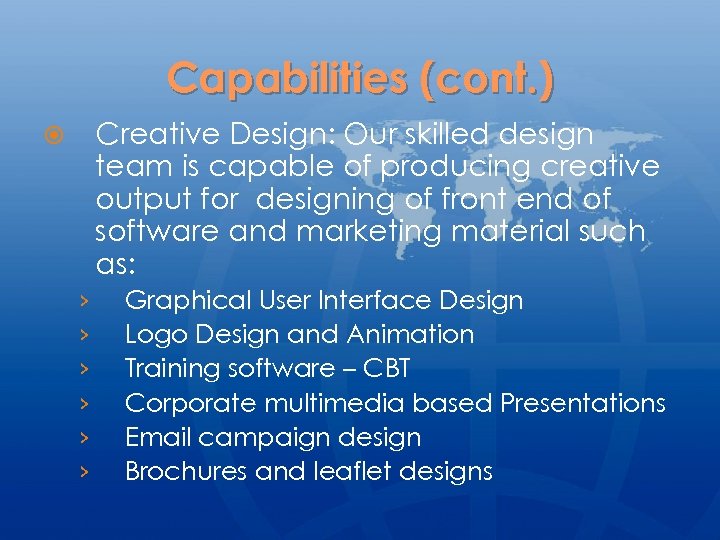 Capabilities (cont.)

Creative Design: Our skilled design team is capable of producing creative output for designing of front end of software and marketing material such as:

› Graphical User Interface Design
› Logo Design and Animation
› Training software – CBT
› Corporate multimedia based Presentations
› Email campaign design
› Brochures and leaflet designs